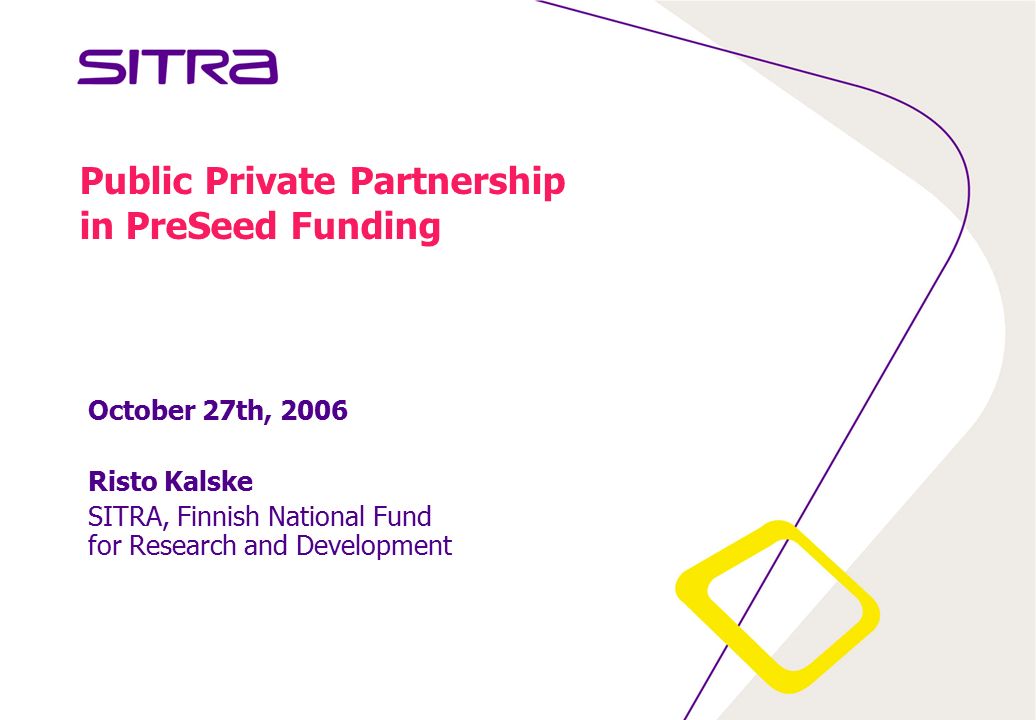 SITRA

Public Private Partnership in PreSeed Funding

October 27th, 2006

Risto Kalske

SITRA, Finnish National Fund for Research and Development